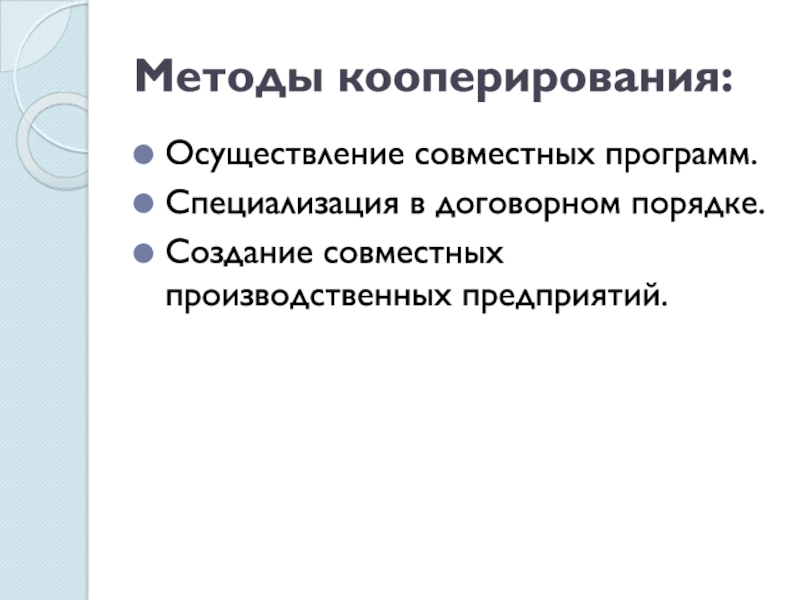 Методы кооперирования:

Осуществление совместных программ.

Специализация в договорном порядке.

Создание совместных производственных предприятий.